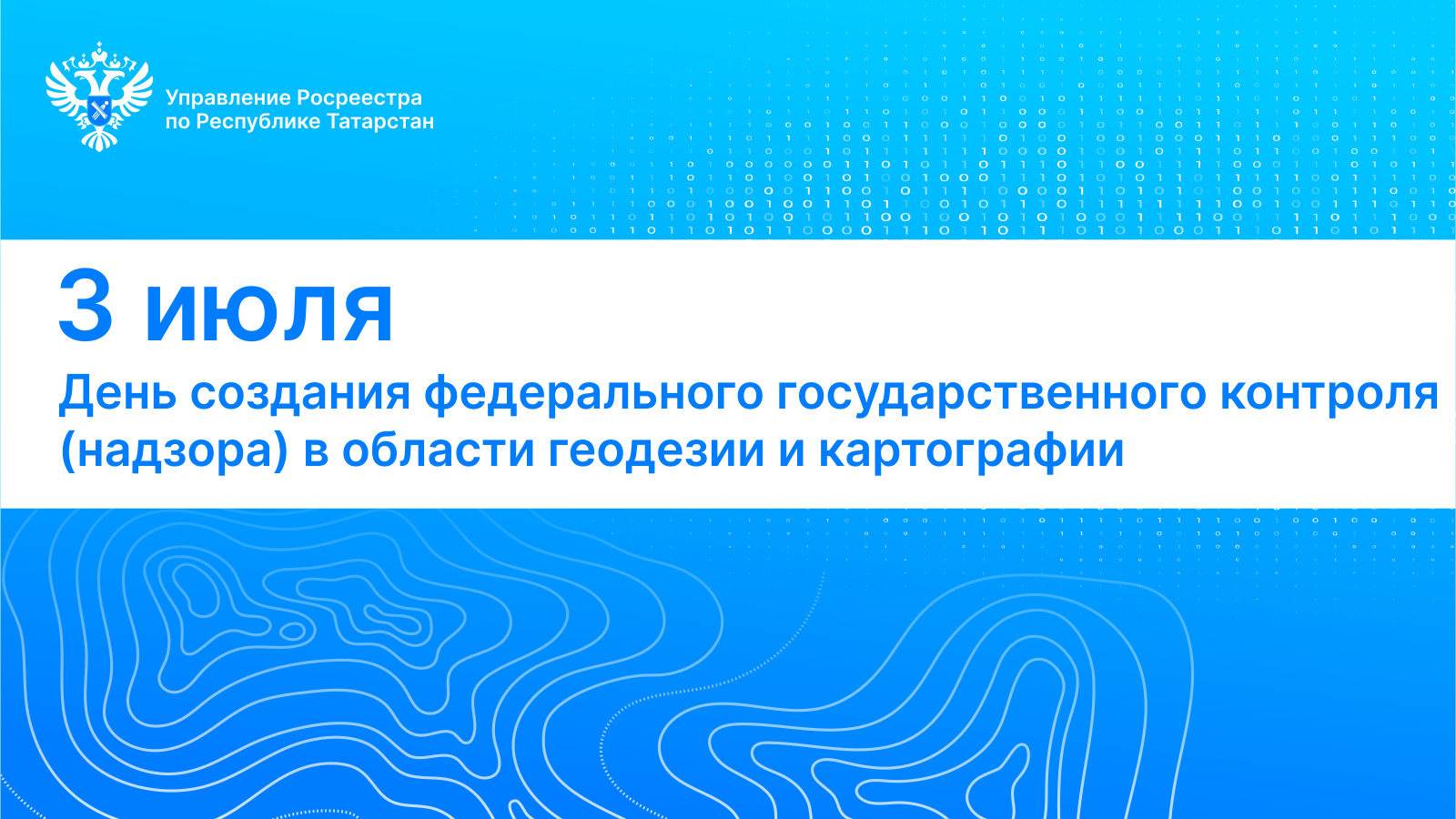 Управление Росреестра
по Республике Татарстан

3 июля

День создания федерального государственного контроля (надзора) в области геодезии и картографии